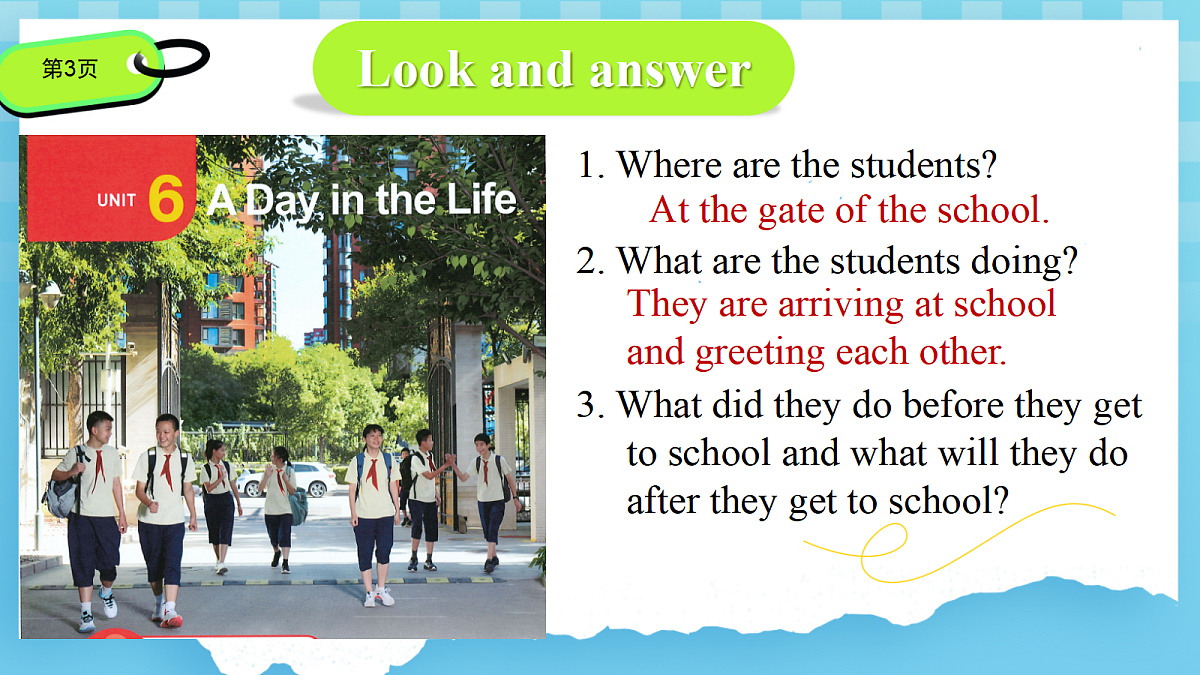 第3页

Look and answer

UNIT 6 A Day in the Life

1. Where are the students?
At the gate of the school.
2. What are the students doing?
They are arriving at school and greeting each other.
3. What did they do before they get to school and what will they do after they get to school?